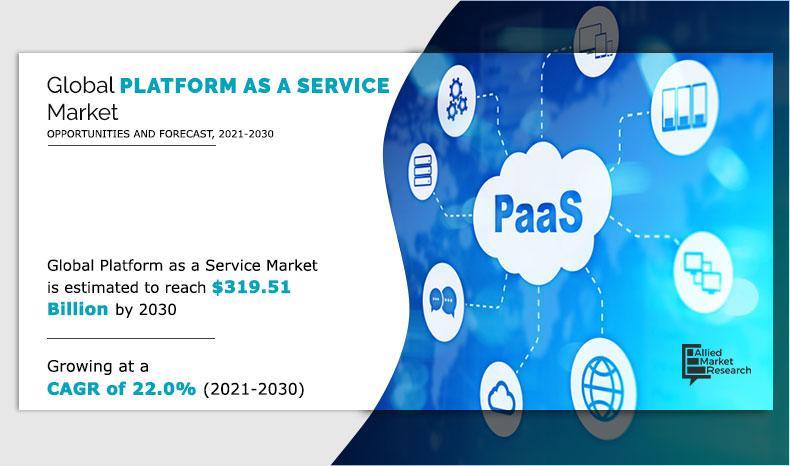 Global PLATFORM AS A SERVICE Market
OPPORTUNITIES AND FORECAST, 2021-2030

Global Platform as a Service Market is estimated to reach $319.51 Billion by 2030

Growing at a CAGR of 22.0% (2021-2030)

PaaS

Allied Market Research